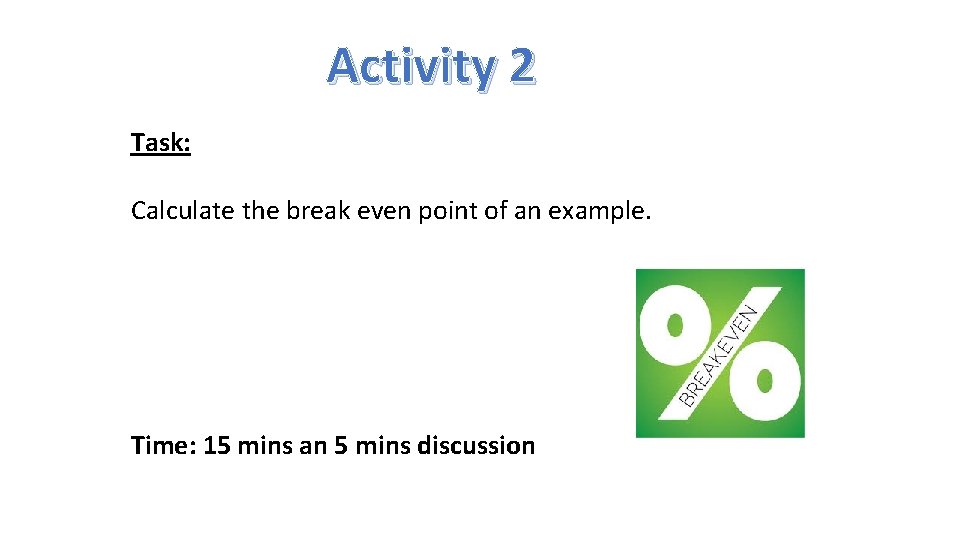 Activity 2

Task:

Calculate the break even point of an example.

BREAKEVEN

Time: 15 mins an 5 mins discussion